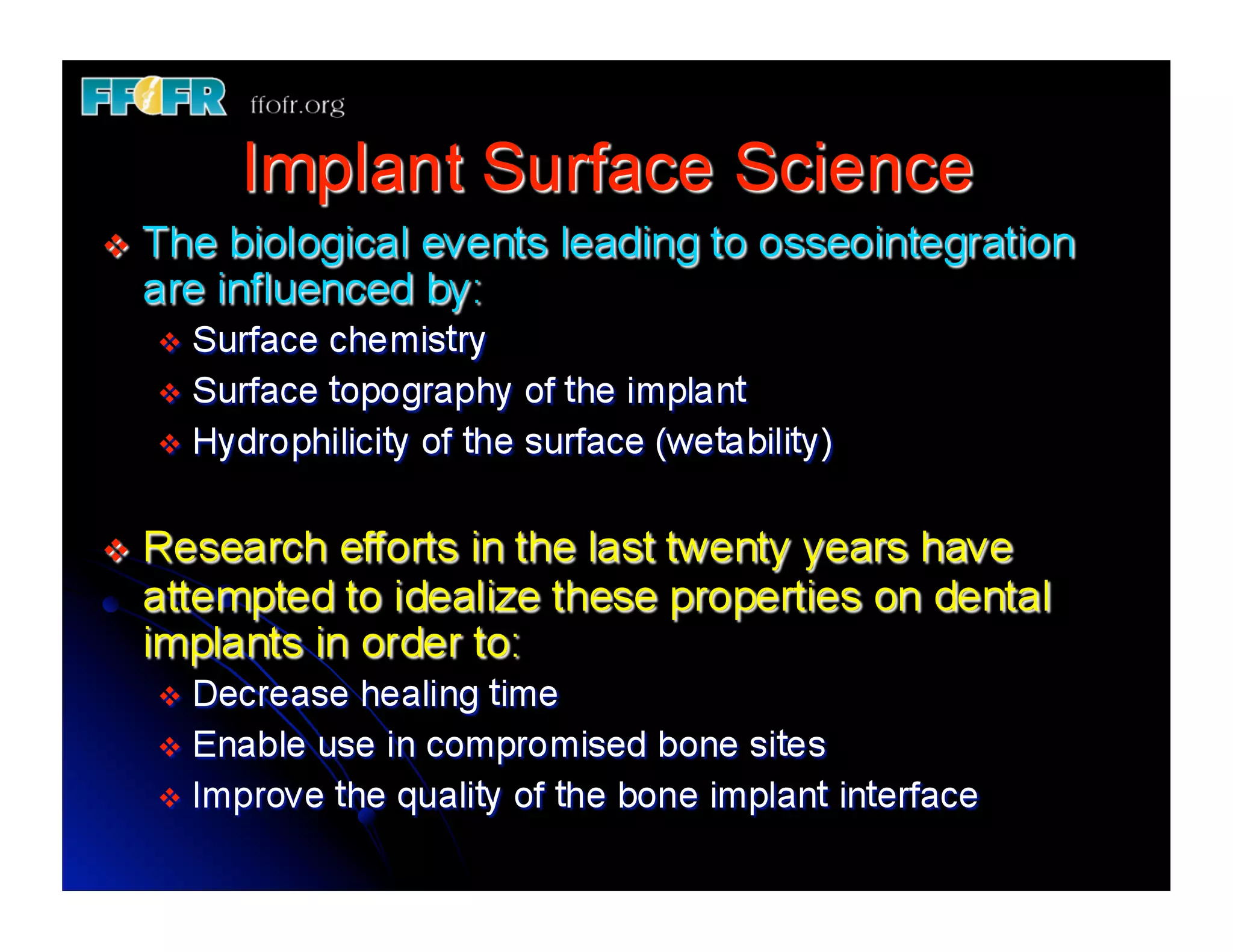 FFOFR ffofr.org

Implant Surface Science

❖ The biological events leading to osseointegration are influenced by:
❖ Surface chemistry
❖ Surface topography of the implant
❖ Hydrophilicity of the surface (wetability)

❖ Research efforts in the last twenty years have attempted to idealize these properties on dental implants in order to:
❖ Decrease healing time
❖ Enable use in compromised bone sites
❖ Improve the quality of the bone implant interface